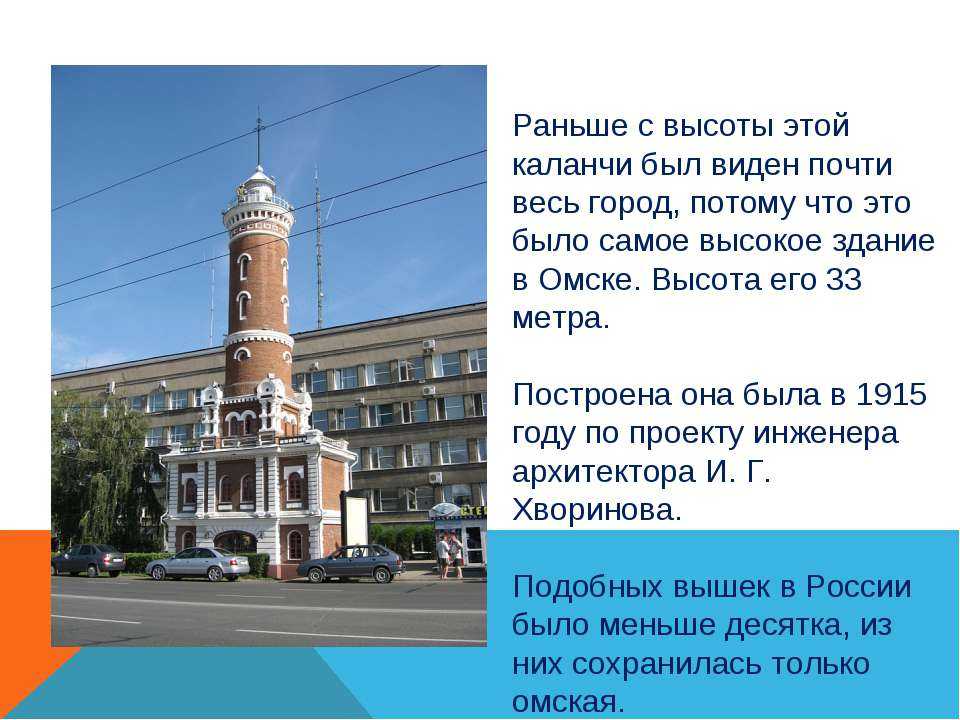 Раньше с высоты этой каланчи был виден почти весь город, потому что это было самое высокое здание в Омске. Высота его 33 метра.

Построена она была в 1915 году по проекту инженера архитектора И. Г. Хворинова.

Подобных вышек в России было меньше десятка, из них сохранилась только омская.